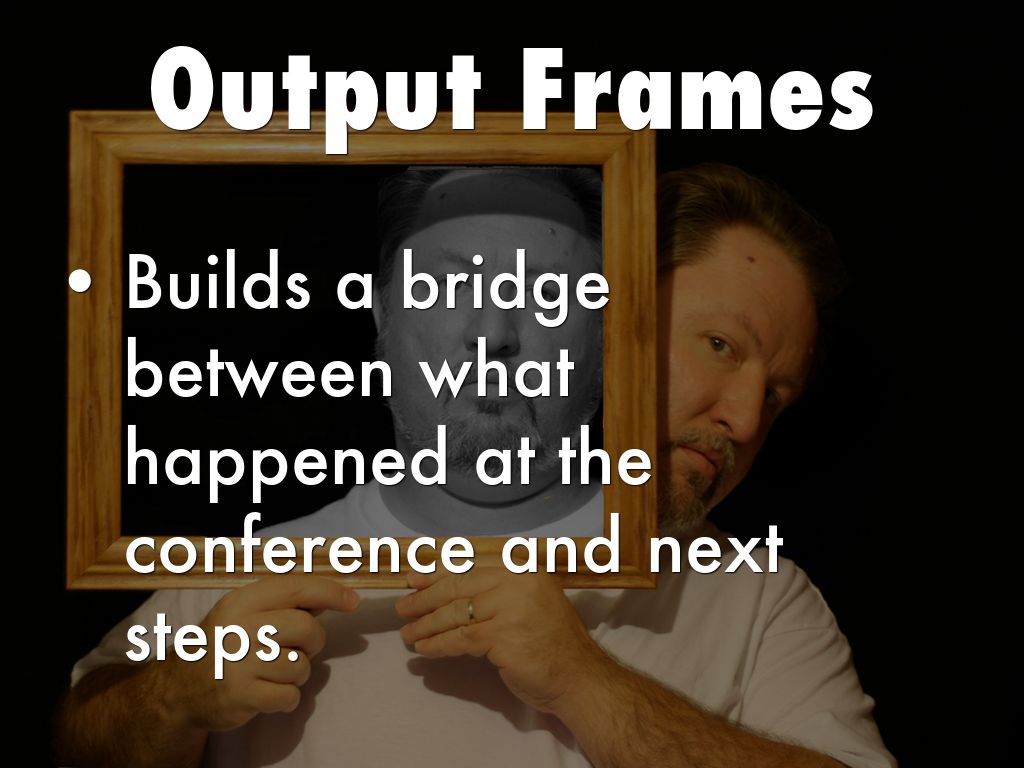 Output Frames

• Builds a bridge between what happened at the conference and next steps.